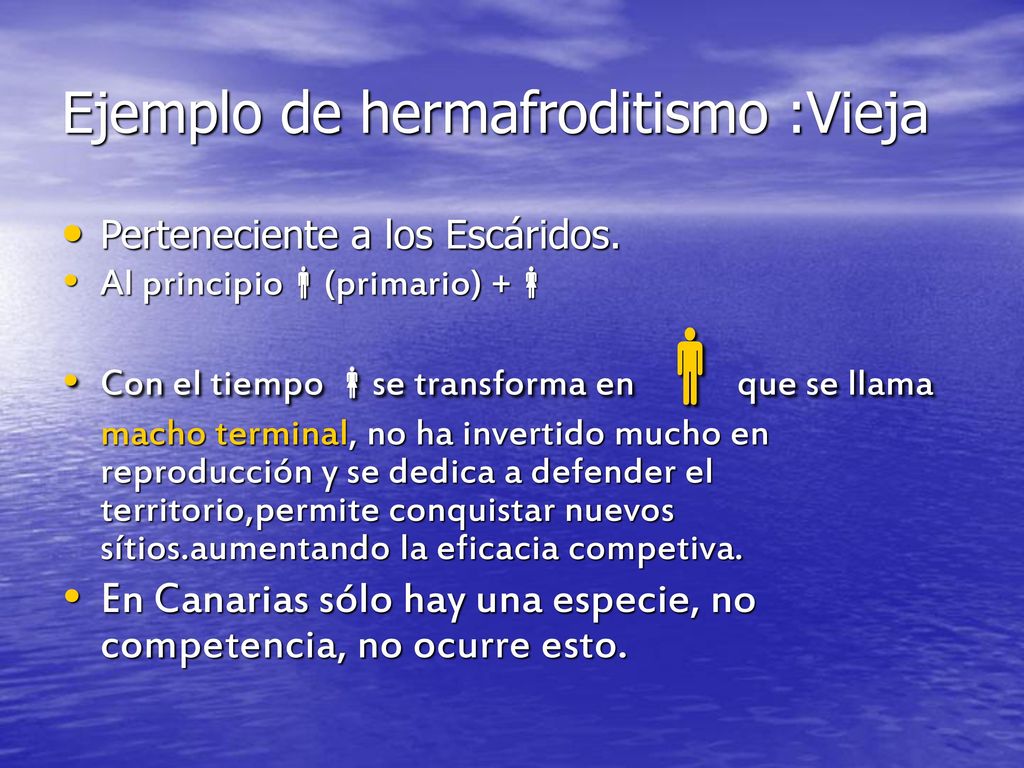 Ejemplo de hermafroditismo :Vieja

• Perteneciente a los Escáridos.
• Al principio (primario) +

• Con el tiempo se transforma en que se llama macho terminal, no ha invertido mucho en reproducción y se dedica a defender el territorio,permite conquistar nuevos sítios.aumentando la eficacia competiva.
• En Canarias sólo hay una especie, no competencia, no ocurre esto.